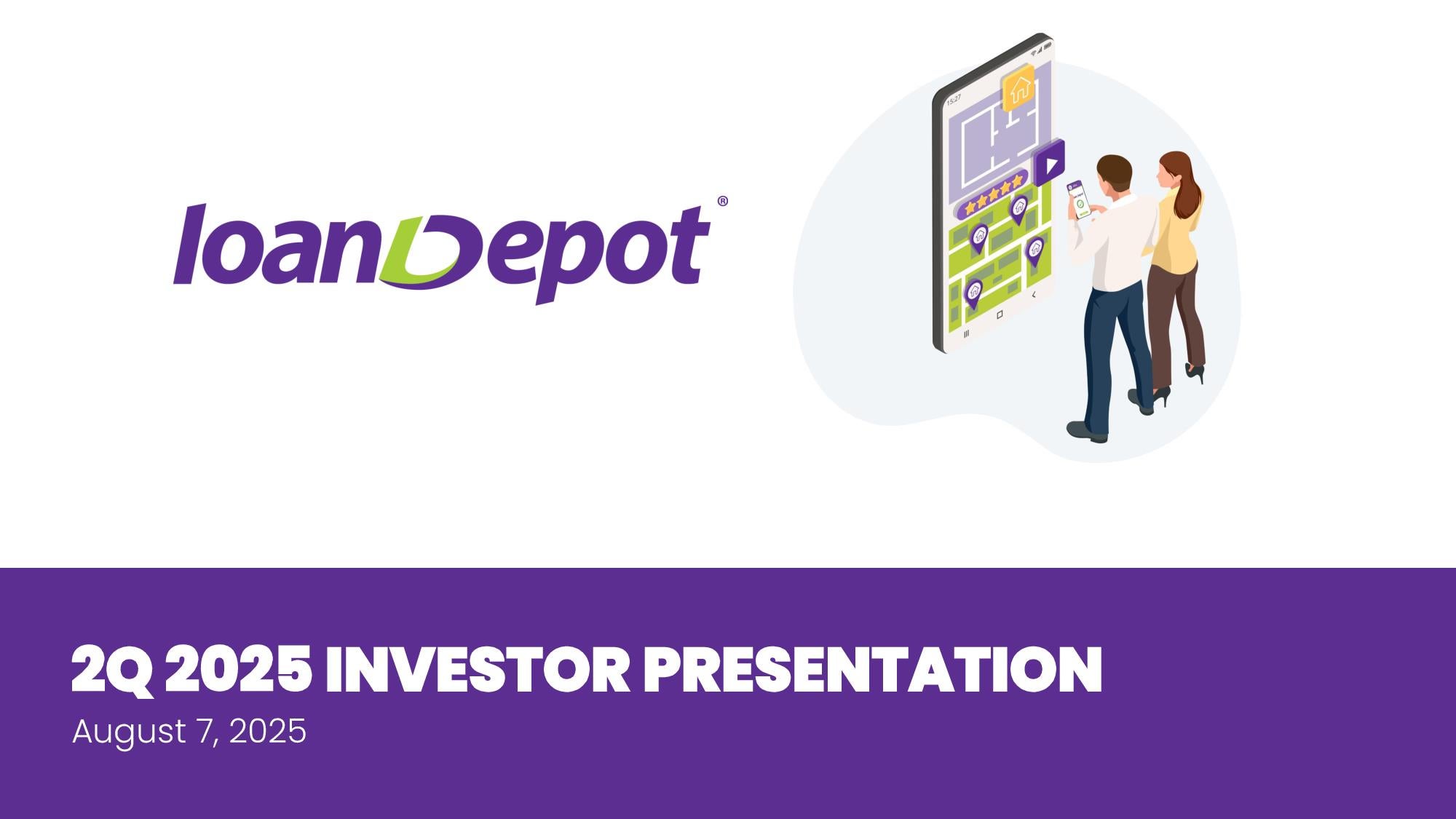 loanDepot®

15:27

2Q 2025 INVESTOR PRESENTATION

August 7, 2025